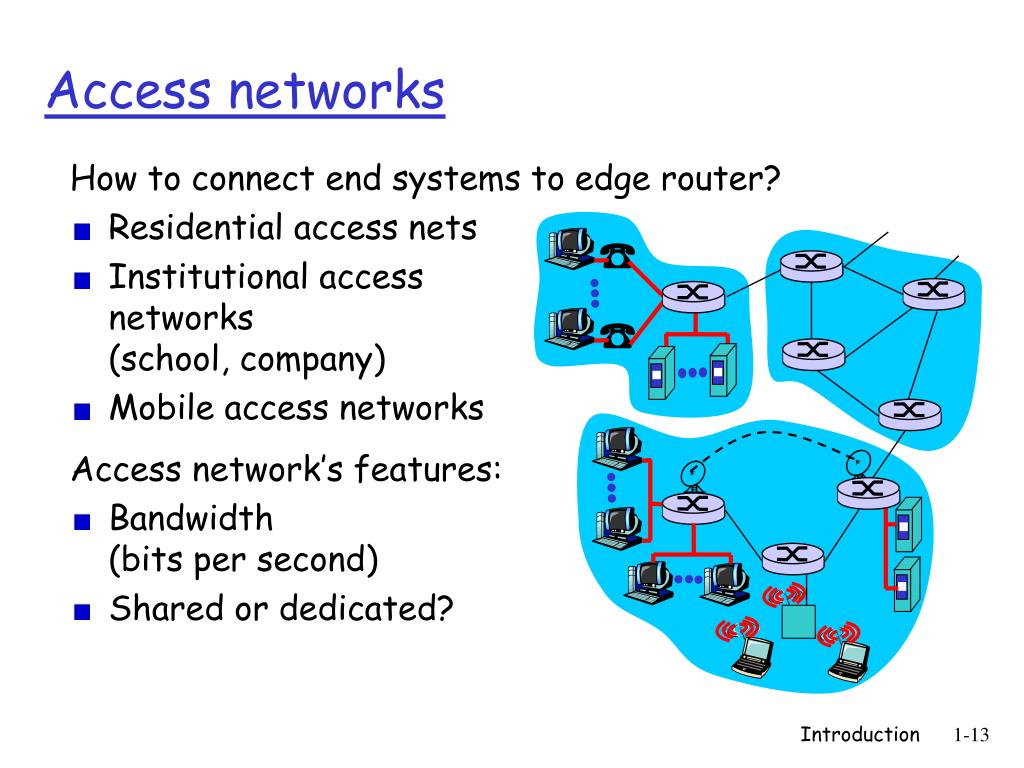 Access networks

How to connect end systems to edge router?

- Residential access nets
- Institutional access networks (school, company)
- Mobile access networks

Access network's features:

- Bandwidth (bits per second)
- Shared or dedicated?

Introduction 1-13